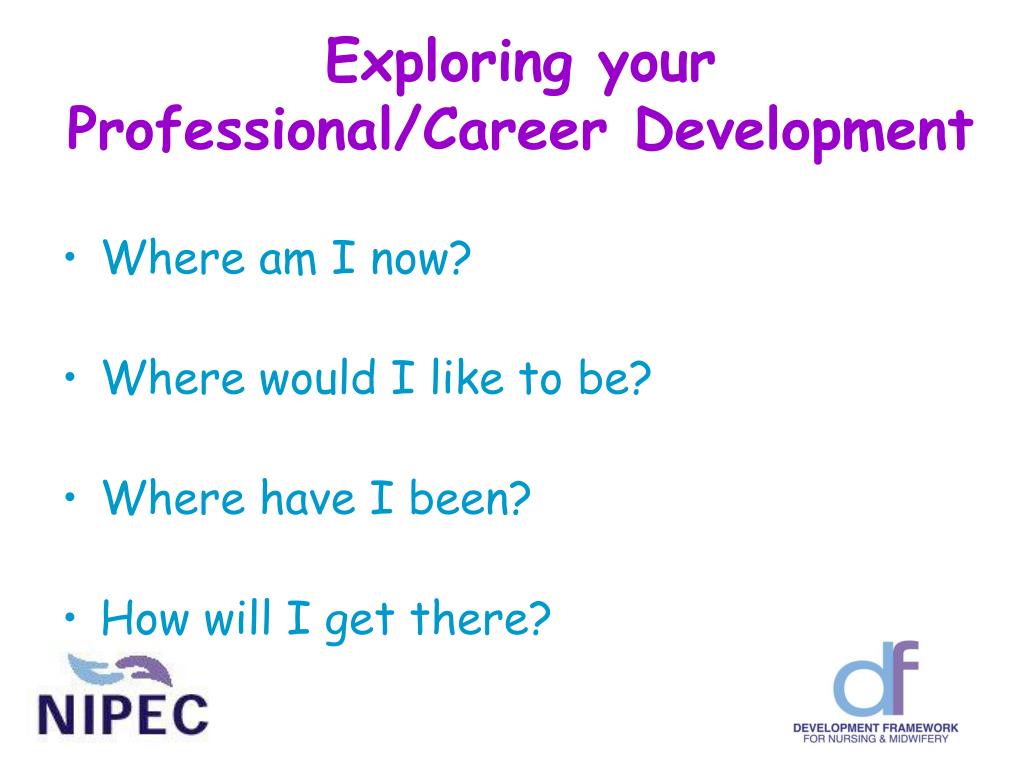 Exploring your Professional/Career Development

• Where am I now?

• Where would I like to be?

• Where have I been?

• How will I get there?

NIPEC

df

DEVELOPMENT FRAMEWORK
FOR NURSING & MIDWIFERY